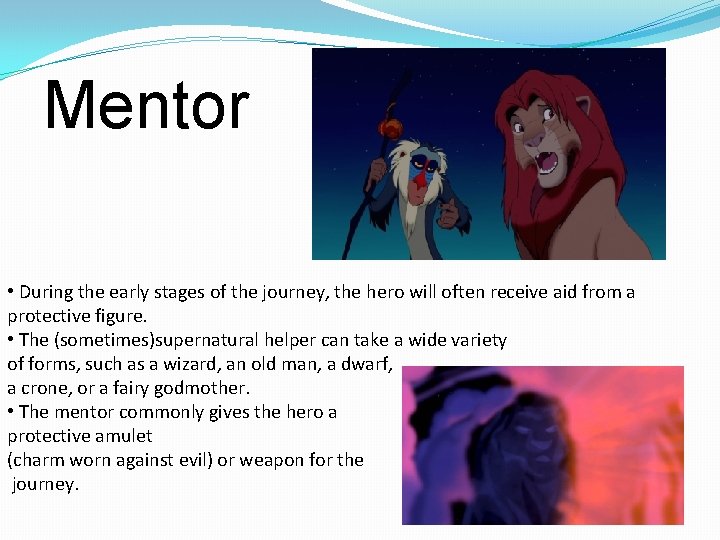 Mentor

• During the early stages of the journey, the hero will often receive aid from a protective figure.
• The (sometimes)supernatural helper can take a wide variety of forms, such as a wizard, an old man, a dwarf, a crone, or a fairy godmother.
• The mentor commonly gives the hero a protective amulet (charm worn against evil) or weapon for the journey.